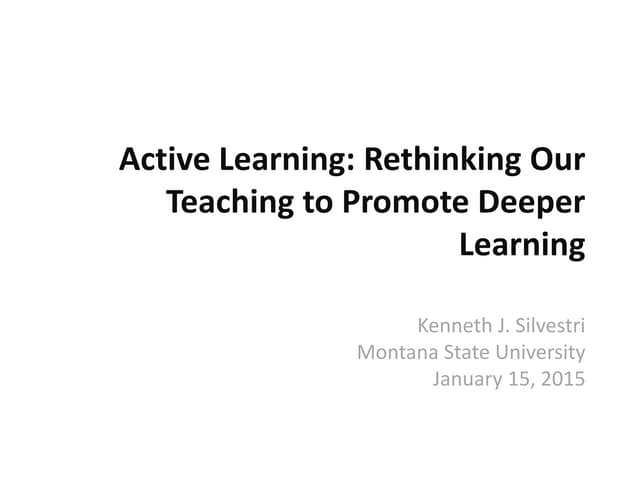 Active Learning: Rethinking Our Teaching to Promote Deeper Learning

Kenneth J. Silvestri
Montana State University
January 15, 2015